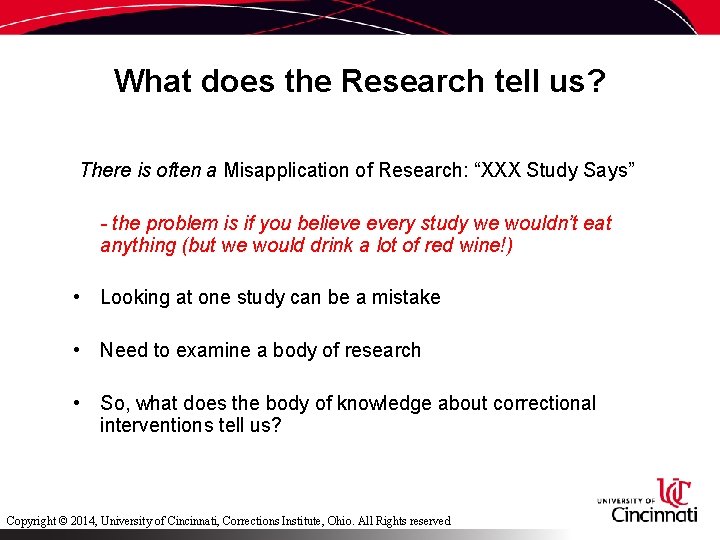 What does the Research tell us?

There is often a Misapplication of Research: “XXX Study Says”

- the problem is if you believe every study we wouldn’t eat anything (but we would drink a lot of red wine!)

• Looking at one study can be a mistake

• Need to examine a body of research

• So, what does the body of knowledge about correctional interventions tell us?

Copyright © 2014, University of Cincinnati, Corrections Institute, Ohio. All Rights reserved

UC
UNIVERSITY OF Cincinnati